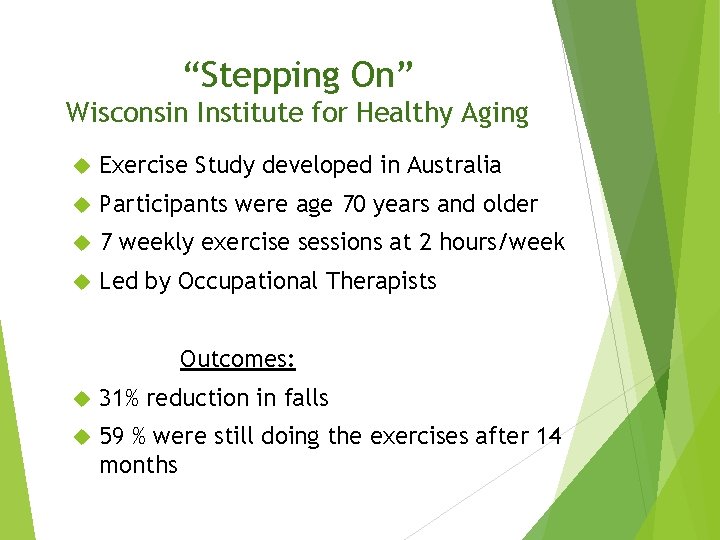 “Stepping On”
Wisconsin Institute for Healthy Aging

Exercise Study developed in Australia

Participants were age 70 years and older

7 weekly exercise sessions at 2 hours/week

Led by Occupational Therapists

Outcomes:

31% reduction in falls

59 % were still doing the exercises after 14 months